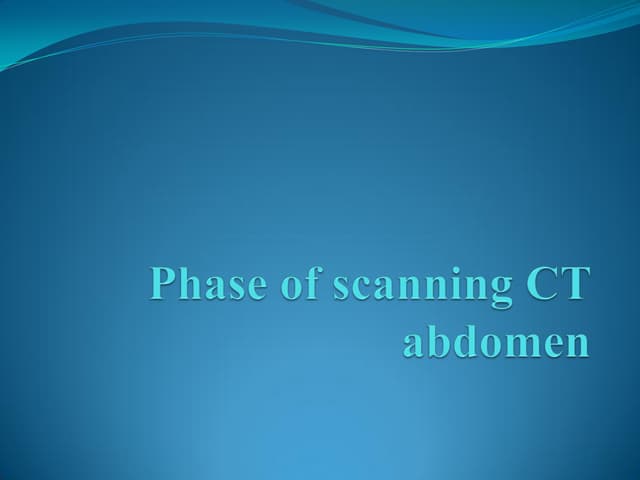 Phase of scanning CT abdomen